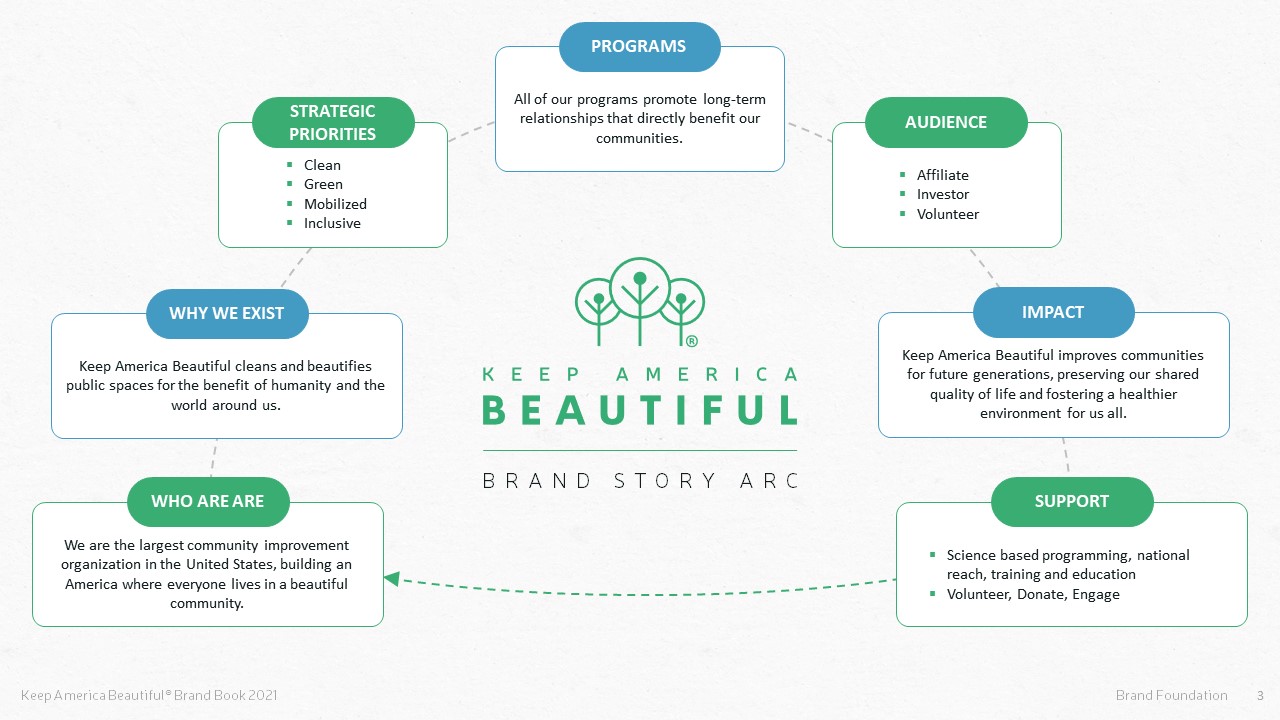 PROGRAMS

All of our programs promote long-term relationships that directly benefit our communities.

STRATEGIC PRIORITIES

- Clean
- Green
- Mobilized
- Inclusive

AUDIENCE

- Affiliate
- Investor
- Volunteer

WHY WE EXIST

Keep America Beautiful cleans and beautifies public spaces for the benefit of humanity and the world around us.

®

KEEP AMERICA BEAUTIFUL

BRAND STORY ARC

IMPACT

Keep America Beautiful improves communities for future generations, preserving our shared quality of life and fostering a healthier environment for us all.

WHO ARE ARE

We are the largest community improvement organization in the United States, building an America where everyone lives in a beautiful community.

SUPPORT

- Science based programming, national reach, training and education
- Volunteer, Donate, Engage

Keep America Beautiful® Brand Book 2021

Brand Foundation 3